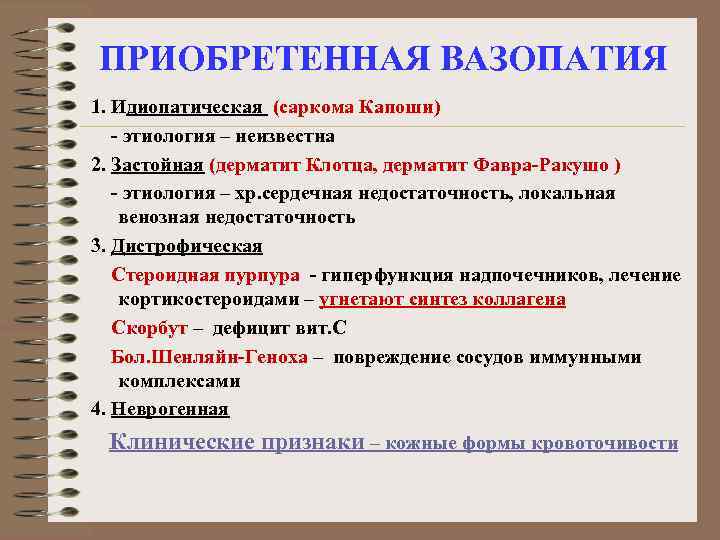 ПРИОБРЕТЕННАЯ ВАЗОПАТИЯ

1. Идиопатическая (саркома Капоши)
- этиология – неизвестна

2. Застойная (дерматит Клотца, дерматит Фавра-Ракушо )
- этиология – хр.сердечная недостаточность, локальная венозная недостаточность

3. Дистрофическая
Стероидная пурпура - гиперфункция надпочечников, лечение кортикостероидами – угнетают синтез коллагена
Скорбут – дефицит вит.С
Бол.Шенляйн-Геноха – повреждение сосудов иммунными комплексами

4. Неврогенная

Клинические признаки – кожные формы кровоточивости